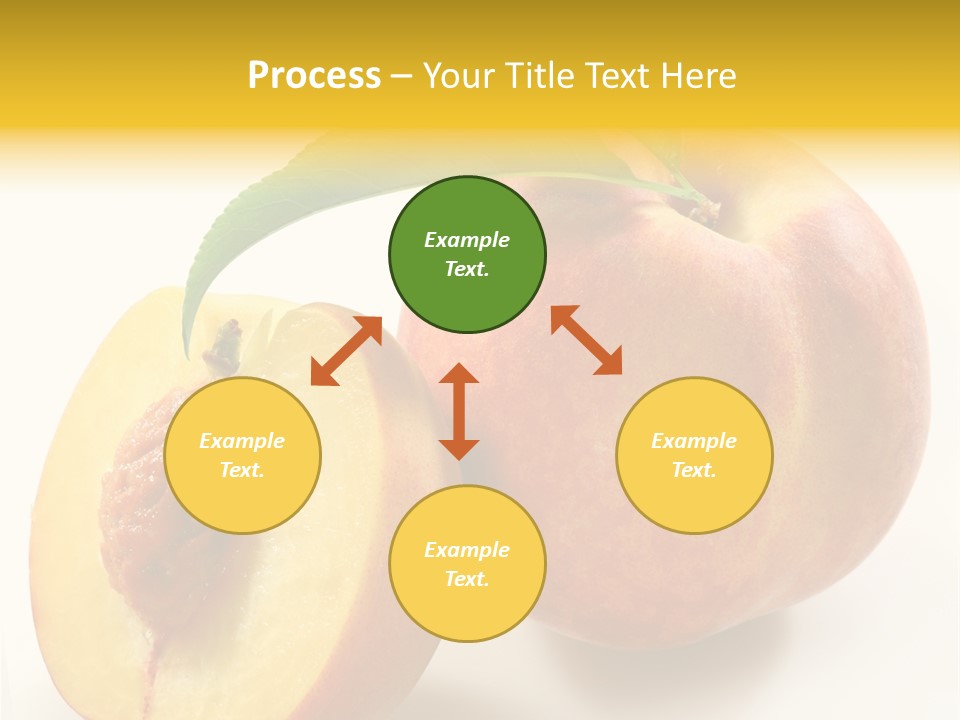 Process – Your Title Text Here

Example Text.

Example Text.

Example Text.

Example Text.